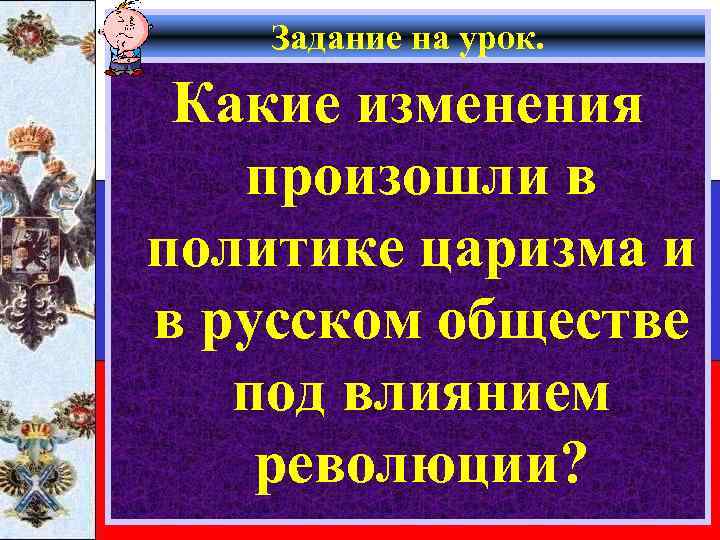 Задание на урок.

Какие изменения произошли в политике царизма и в русском обществе под влиянием революции?